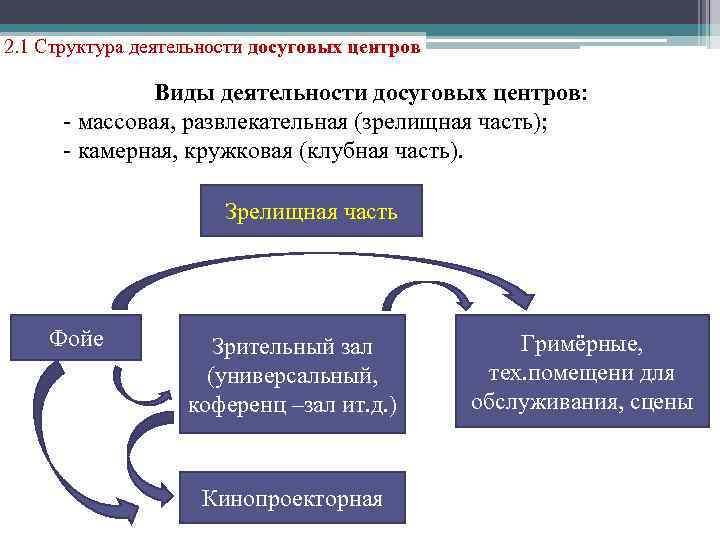 2.1 Структура деятельности досуговых центров

Виды деятельности досуговых центров:
- массовая, развлекательная (зрелищная часть);
- камерная, кружковая (клубная часть).

Зрелищная часть

Фойе

Зрительный зал (универсальный, коференц –зал ит.д.)

Гримёрные, тех.помещени для обслуживания, сцены

Кинопроекторная